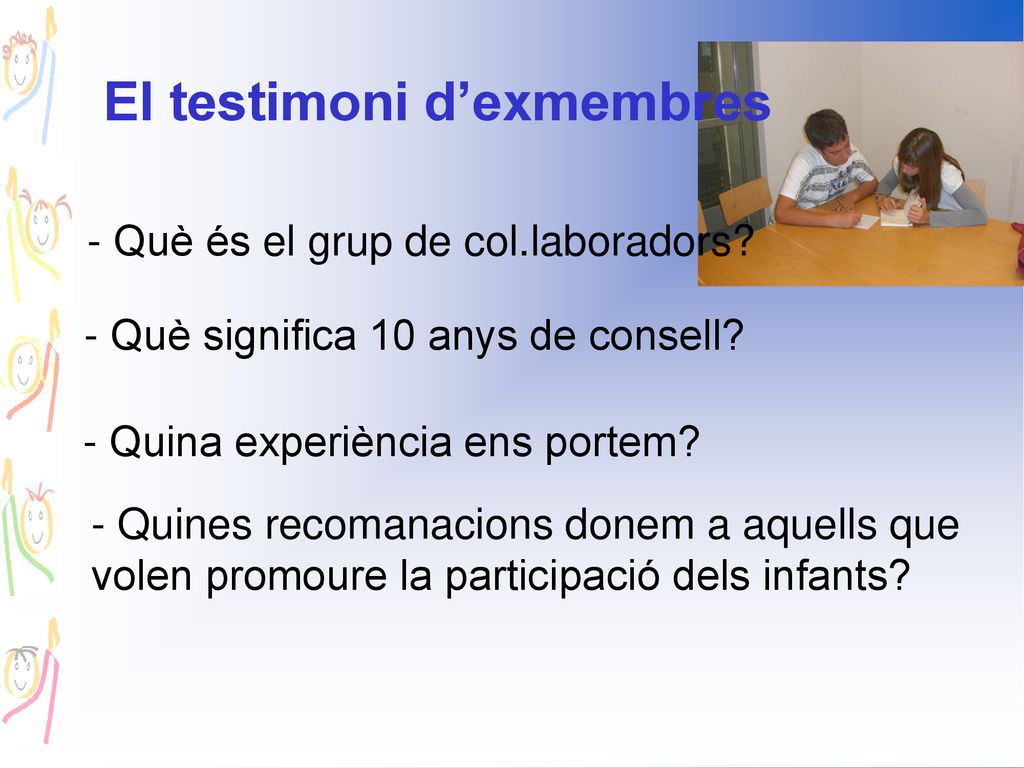 El testimoni d’exmembres

- Què és el grup de col.laboradors?

- Què significa 10 anys de consell?

- Quina experiència ens portem?

- Quines recomanacions donem a aquells que volen promoure la participació dels infants?